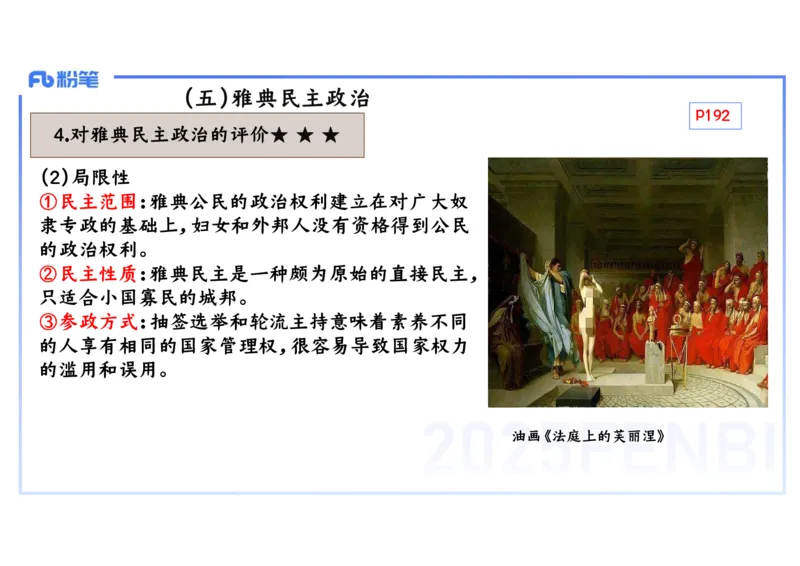 Fb 粉笔

（五）雅典民主政治

P192

4.对雅典民主政治的评价★ ★ ★

(2)局限性

①民主范围：雅典公民的政治权利建立在对广大奴隶专政的基础上，妇女和外邦人没有资格得到公民的政治权利。

②民主性质：雅典民主是一种颇为原始的直接民主，只适合小国寡民的城邦。

③参政方式：抽签选举和轮流主持意味着素养不同的人享有相同的国家管理权，很容易导致国家权力的滥用和误用。

油画《法庭上的芙丽涅》

2025FENBI